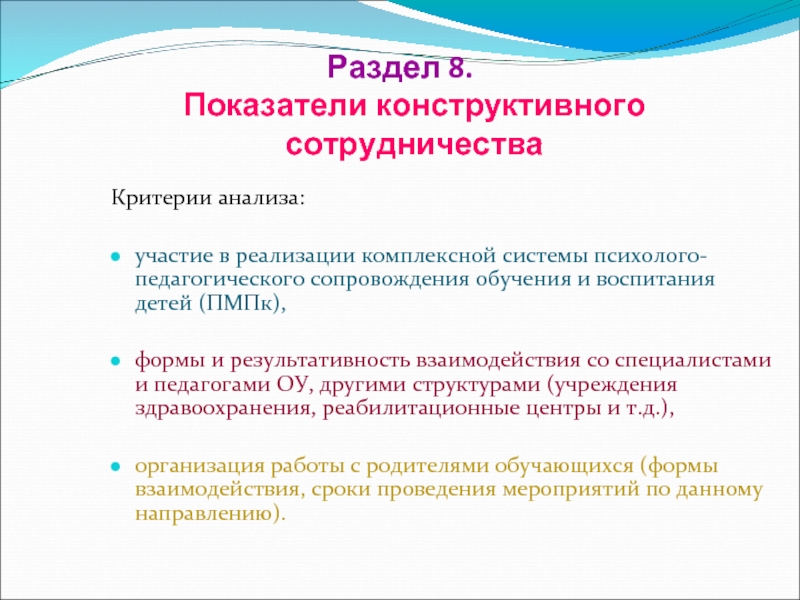 Раздел 8.
Показатели конструктивного сотрудничества

Критерии анализа:

участие в реализации комплексной системы психолого-педагогического сопровождения обучения и воспитания детей (ПМПк),

формы и результативность взаимодействия со специалистами и педагогами ОУ, другими структурами (учреждения здравоохранения, реабилитационные центры и т.д.),

организация работы с родителями обучающихся (формы взаимодействия, сроки проведения мероприятий по данному направлению).